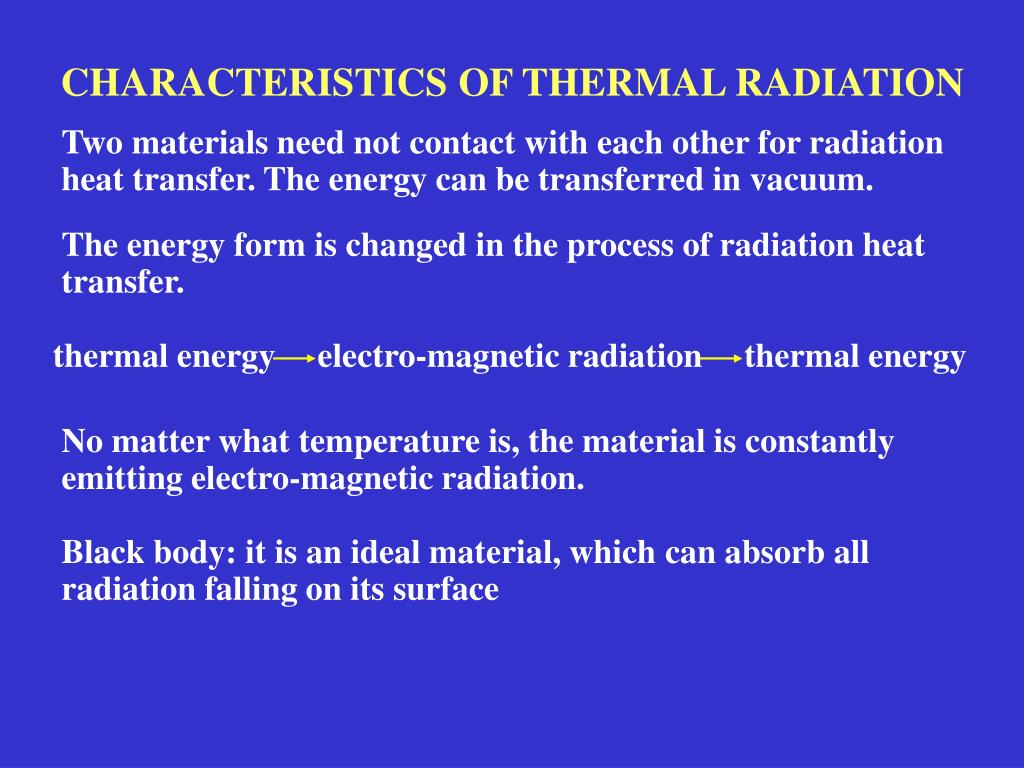 CHARACTERISTICS OF THERMAL RADIATION

Two materials need not contact with each other for radiation heat transfer. The energy can be transferred in vacuum.

The energy form is changed in the process of radiation heat transfer.

thermal energy $\rightarrow$ electro-magnetic radiation $\rightarrow$ thermal energy

No matter what temperature is, the material is constantly emitting electro-magnetic radiation.

Black body: it is an ideal material, which can absorb all radiation falling on its surface